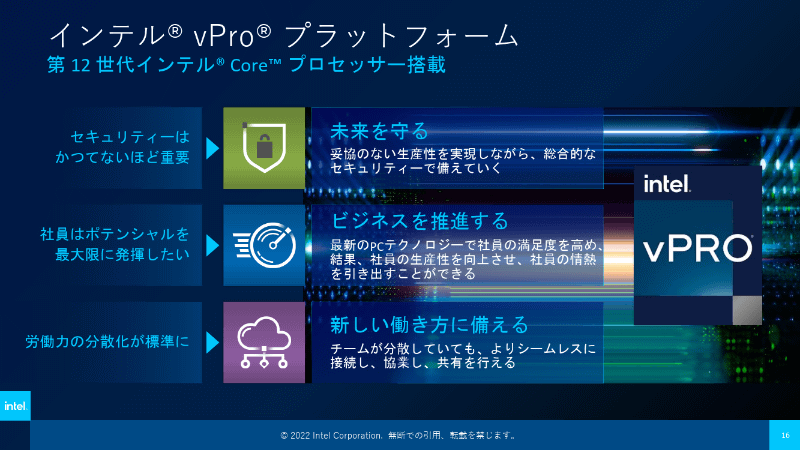 インテル® vPro® プラットフォーム
第 12 世代インテル® Core™ プロセッサー搭載

セキュリティーは かつてないほど重要

未来を守る
妥協のない生産性を実現しながら、総合的なセキュリティーで備えていく

社員はポテンシャルを 最大限に発揮したい

ビジネスを推進する
最新のPCテクノロジーで社員の満足度を高め、結果、社員の生産性を向上させ、社員の情熱を引き出すことができる

労働力の分散化が標準に

新しい働き方に備える
チームが分散していても、よりシームレスに接続し、協業し、共有を行える

intel.
vPRO

intel.

© 2022 Intel Corporation. 無断での引用、転載を禁じます。

16